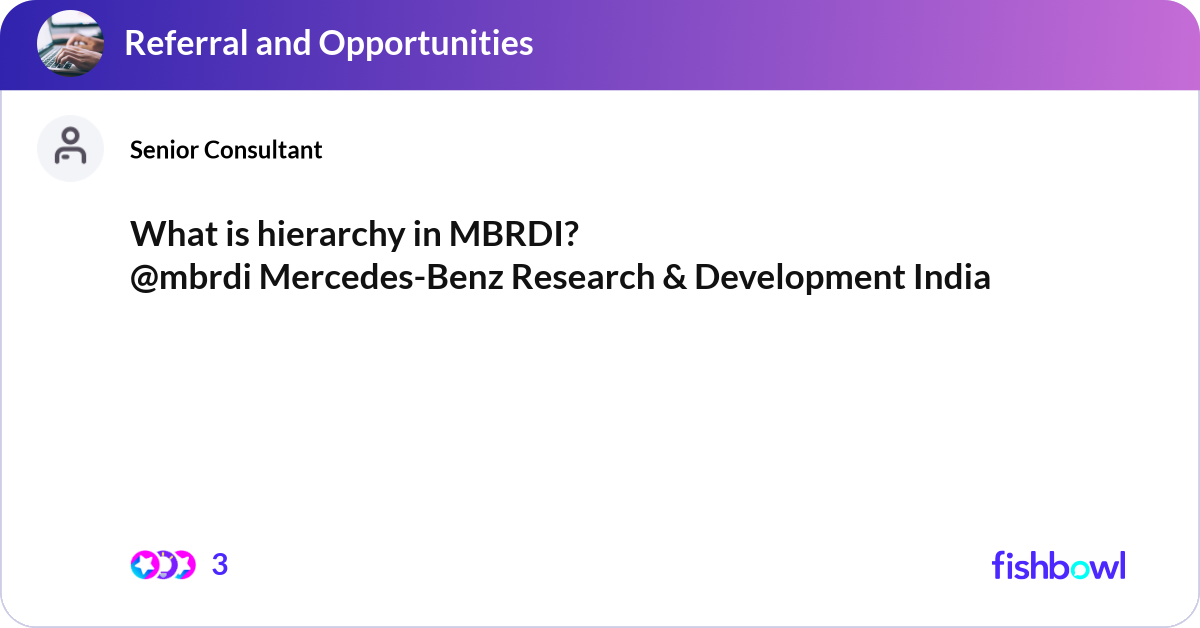 Referral and Opportunities

Senior Consultant

What is hierarchy in MBRDI?
@mbrdi Mercedes-Benz Research & Development India

3

fishbowl